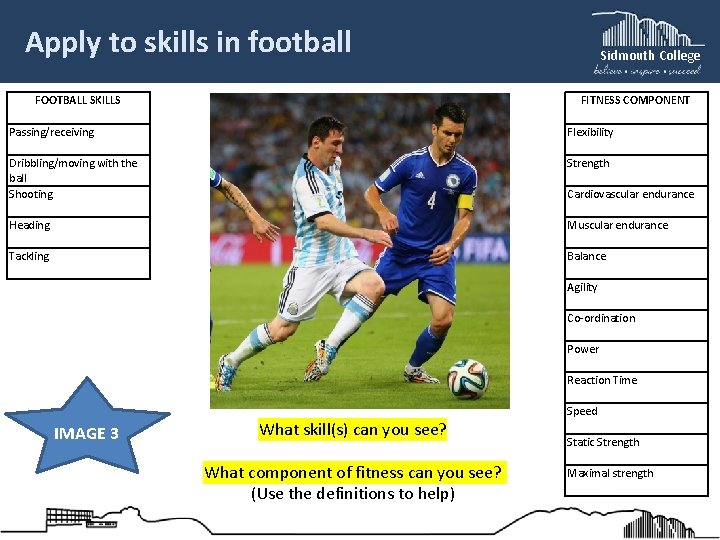 Apply to skills in football

Sidmouth College
believe • inspire • succeed

| FOOTBALL SKILLS |
|---|
| Passing/receiving |
| Dribbling/moving with the ball |
| Shooting |
| Heading |
| Tackling |

4

FIFA

IMAGE 3

What skill(s) can you see?

What component of fitness can you see?
(Use the definitions to help)

| FITNESS COMPONENT |
|---|
| Flexibility |
| Strength |
| Cardiovascular endurance |
| Muscular endurance |
| Balance |
| Agility |
| Co-ordination |
| Power |
| Reaction Time |
| Speed |
| Static Strength |
| Maximal strength |